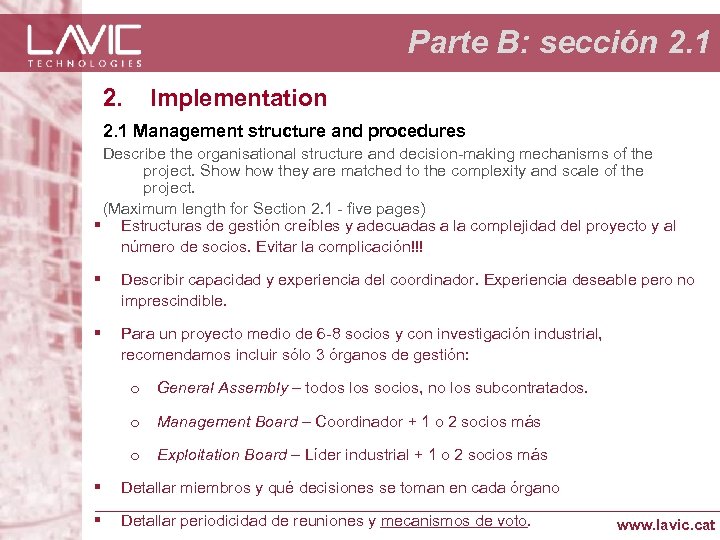 LAVIC TECHNOLOGIES

Parte B: sección 2.1

2. Implementation

2.1 Management structure and procedures

Describe the organisational structure and decision-making mechanisms of the project. Show how they are matched to the complexity and scale of the project.

(Maximum length for Section 2.1 - five pages)

▪ Estructuras de gestión creíbles y adecuadas a la complejidad del proyecto y al número de socios. Evitar la complicación!!!

▪ Describir capacidad y experiencia del coordinador. Experiencia deseable pero no imprescindible.

▪ Para un proyecto medio de 6-8 socios y con investigación industrial, recomendamos incluir sólo 3 órganos de gestión:

o General Assembly – todos los socios, no los subcontratados.

o Management Board – Coordinador + 1 o 2 socios más

o Exploitation Board – Líder industrial + 1 o 2 socios más

▪ Detallar miembros y qué decisiones se toman en cada órgano

▪ Detallar periodicidad de reuniones y mecanismos de voto.

www.lavic.cat